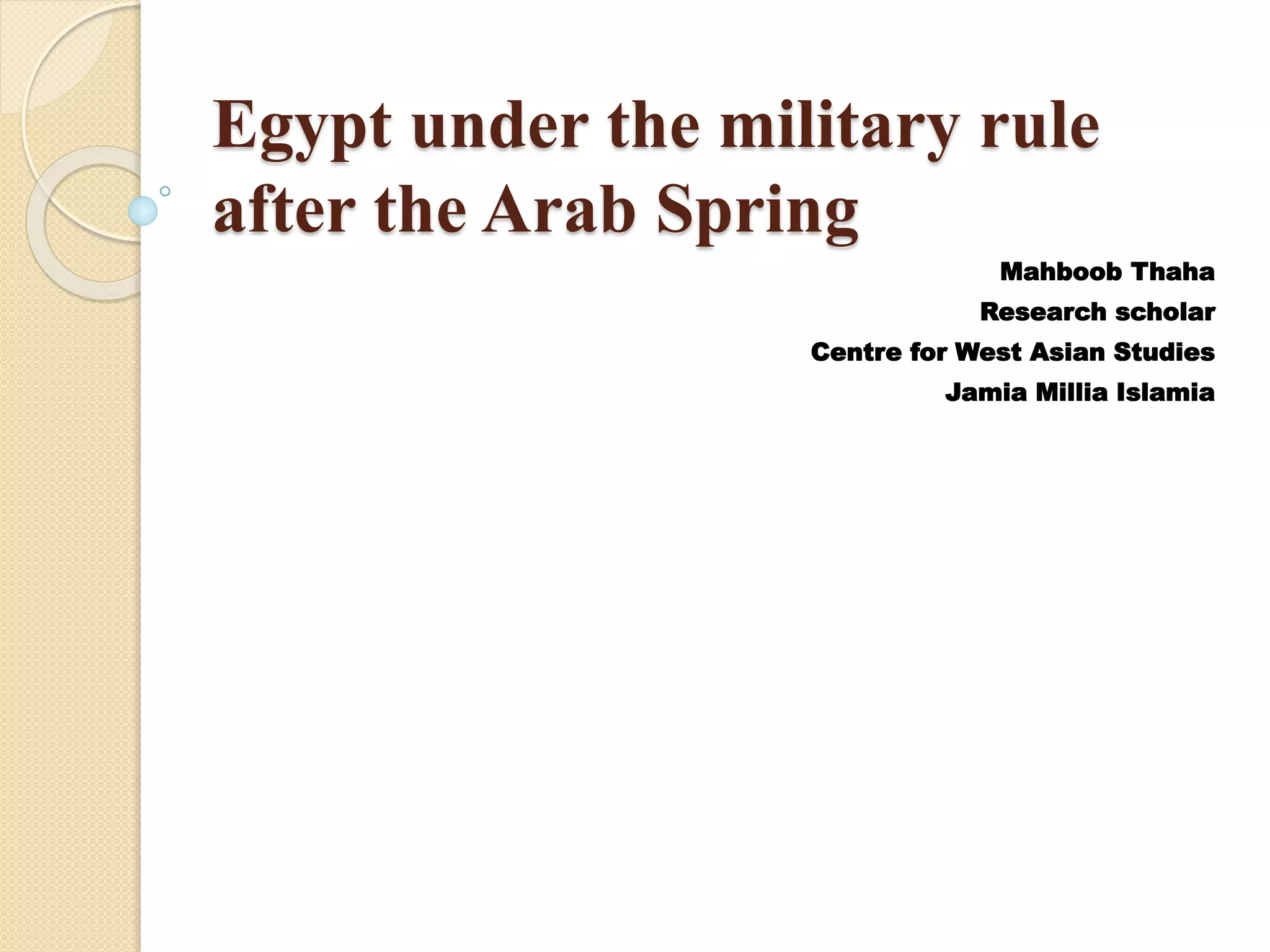 Egypt under the military rule after the Arab Spring

Mahboob Thaha
Research scholar
Centre for West Asian Studies
Jamia Millia Islamia